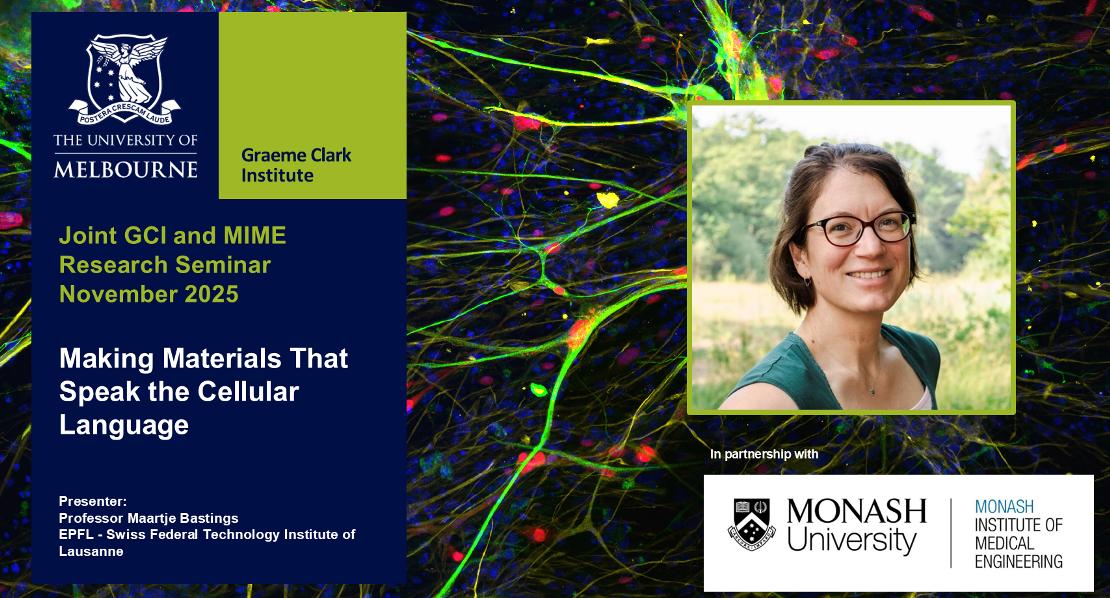 POSTERA CRESCAM LAUDE

THE UNIVERSITY OF
MELBOURNE

Graeme Clark
Institute

Joint GCI and MIME
Research Seminar
November 2025

Making Materials That Speak the Cellular Language

Presenter:
Professor Maartje Bastings
EPFL - Swiss Federal Technology Institute of Lausanne

In partnership with

MONASH
University

MONASH
INSTITUTE OF
MEDICAL
ENGINEERING